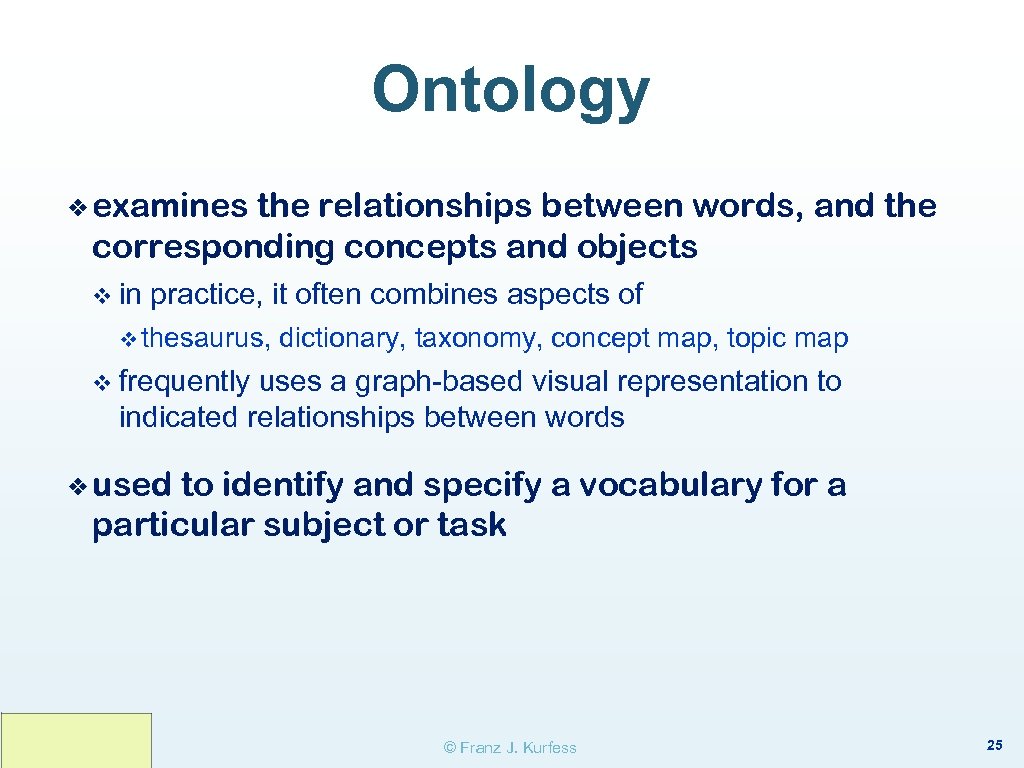 Ontology

❖ examines the relationships between words, and the corresponding concepts and objects

❖ in practice, it often combines aspects of

❖ thesaurus, dictionary, taxonomy, concept map, topic map

❖ frequently uses a graph-based visual representation to indicated relationships between words

❖ used to identify and specify a vocabulary for a particular subject or task

© Franz J. Kurfess

25